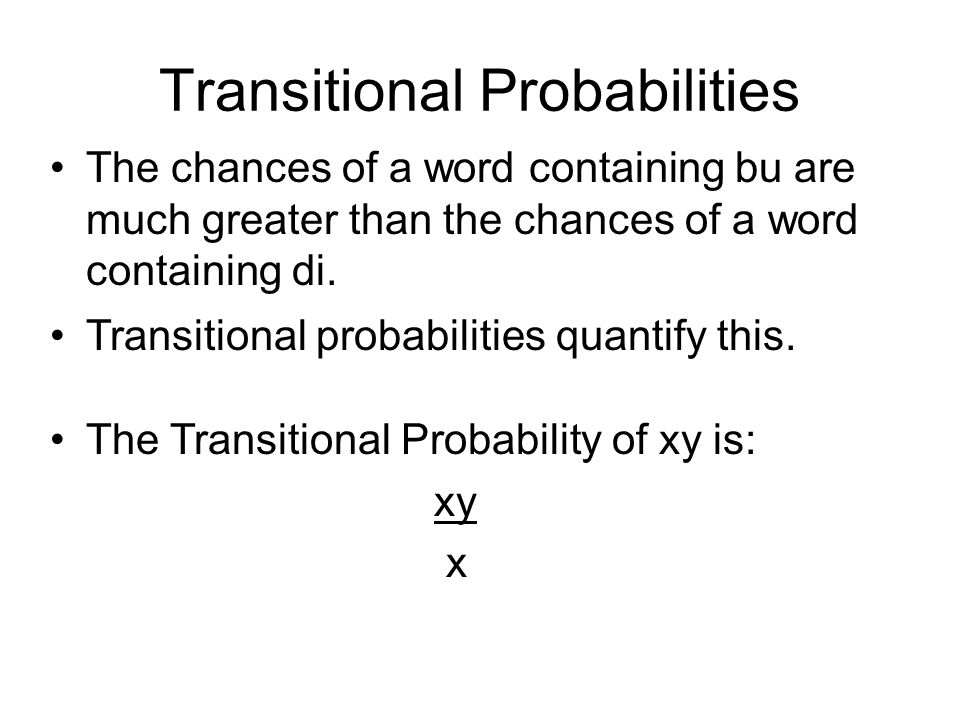 Transitional Probabilities

• The chances of a word containing bu are much greater than the chances of a word containing di.
• Transitional probabilities quantify this.

• The Transitional Probability of xy is:

$\frac{xy}{x}$